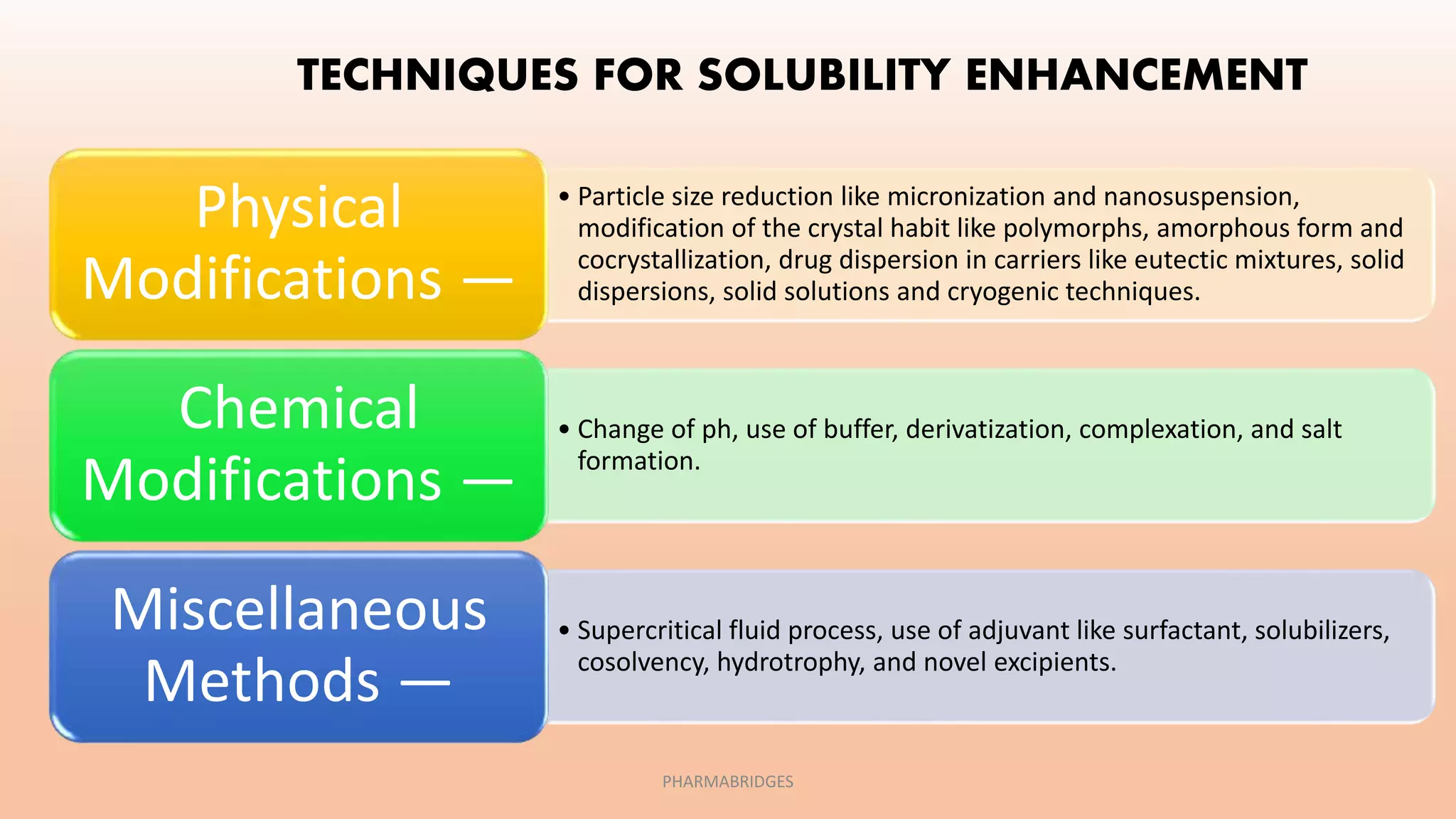 TECHNIQUES FOR SOLUBILITY ENHANCEMENT

Physical Modifications —

• Particle size reduction like micronization and nanosuspension, modification of the crystal habit like polymorphs, amorphous form and cocrystallization, drug dispersion in carriers like eutectic mixtures, solid dispersions, solid solutions and cryogenic techniques.

Chemical Modifications —

• Change of ph, use of buffer, derivatization, complexation, and salt formation.

Miscellaneous Methods —

• Supercritical fluid process, use of adjuvant like surfactant, solubilizers, cosolvency, hydrotrophy, and novel excipients.

PHARMABRIDGES